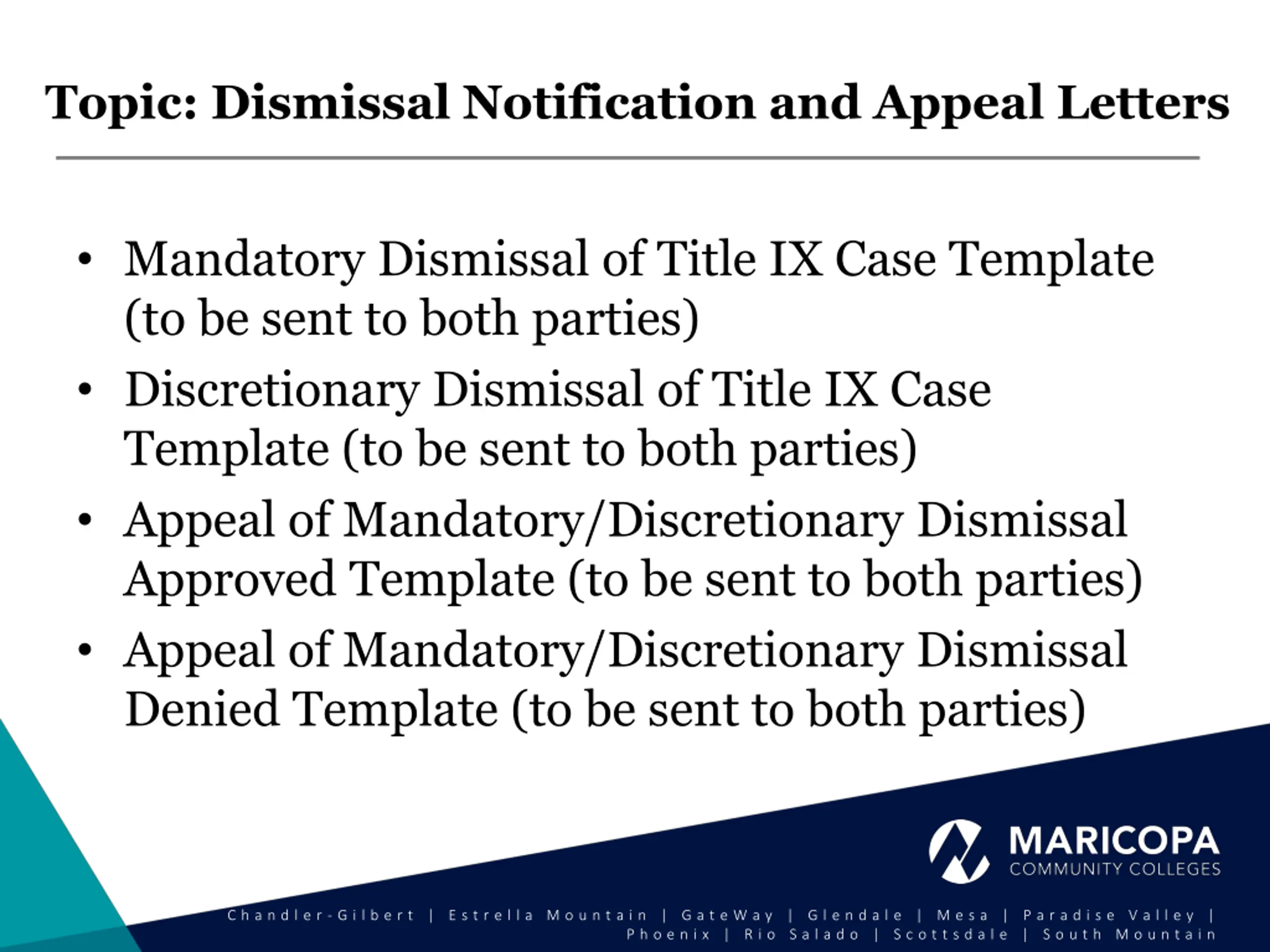 Topic: Dismissal Notification and Appeal Letters

• Mandatory Dismissal of Title IX Case Template (to be sent to both parties)
• Discretionary Dismissal of Title IX Case Template (to be sent to both parties)
• Appeal of Mandatory/Discretionary Dismissal Approved Template (to be sent to both parties)
• Appeal of Mandatory/Discretionary Dismissal Denied Template (to be sent to both parties)

MARICOPA
COMMUNITY COLLEGES

Chandler-Gilbert | Estrella Mountain | GateWay | Glendale | Mesa | Paradise Valley | Phoenix | Rio Salado | Scottsdale | South Mountain